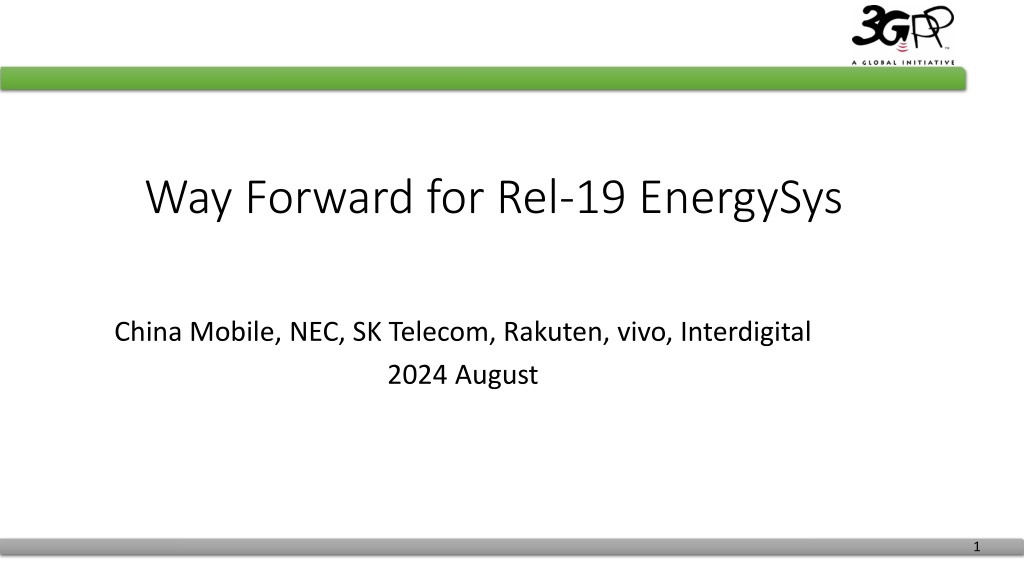 3GPP
A GLOBAL INITIATIVE

Way Forward for Rel-19 EnergySys

China Mobile, NEC, SK Telecom, Rakuten, vivo, Interdigital
2024 August

1